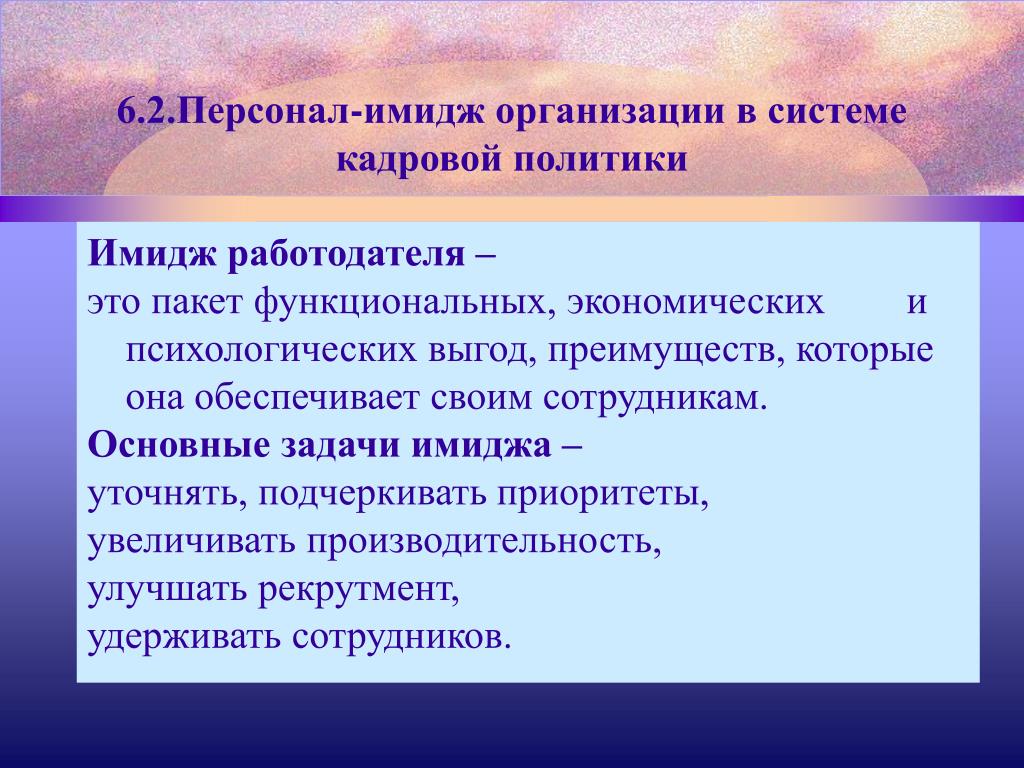 6.2.Персонал-имидж организации в системе кадровой политики

Имидж работодателя –
это пакет функциональных, экономических и психологических выгод, преимуществ, которые она обеспечивает своим сотрудникам.
Основные задачи имиджа –
уточнять, подчеркивать приоритеты,
увеличивать производительность,
улучшать рекрутмент,
удерживать сотрудников.